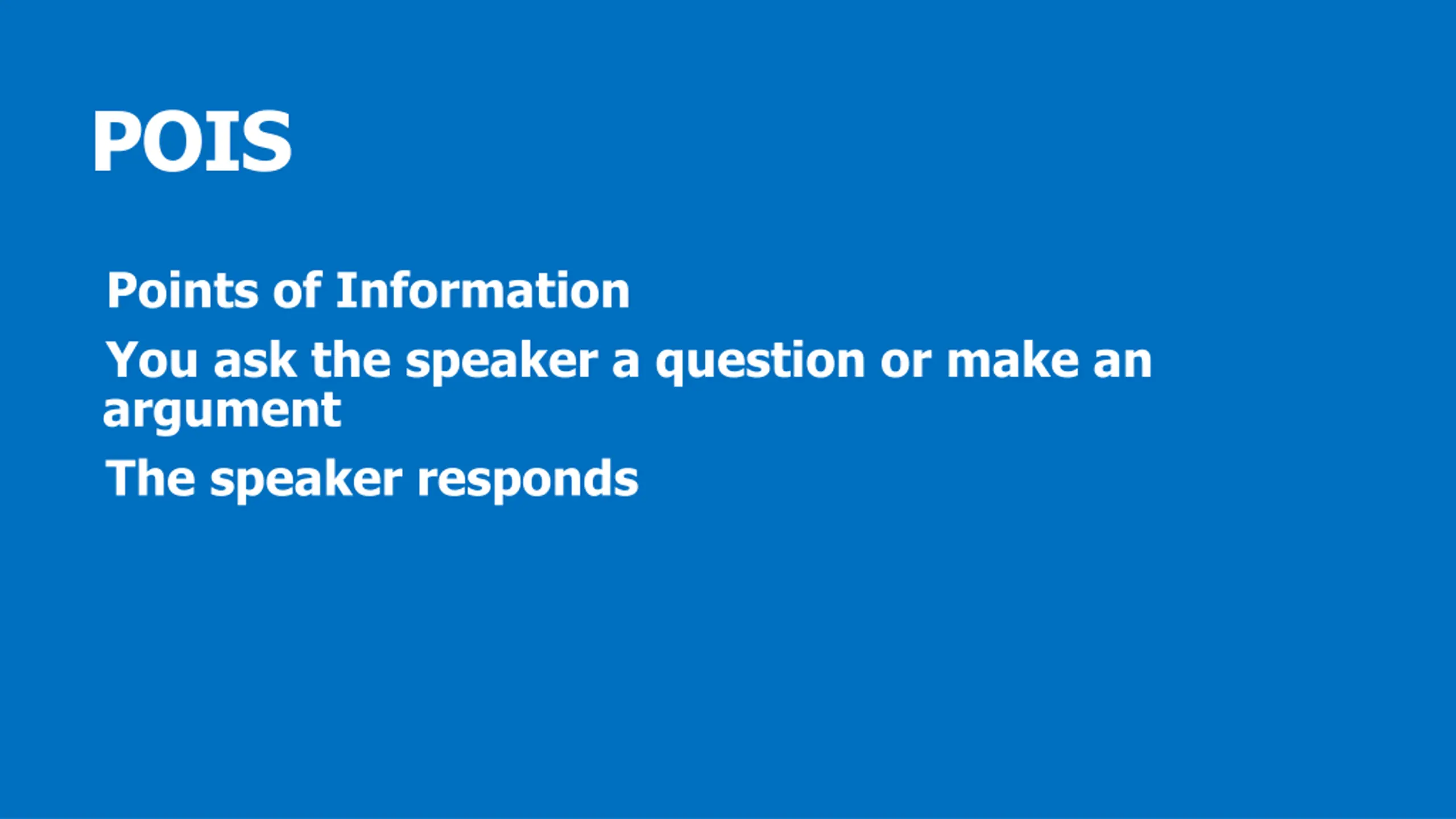 POIS

Points of Information

You ask the speaker a question or make an argument

The speaker responds